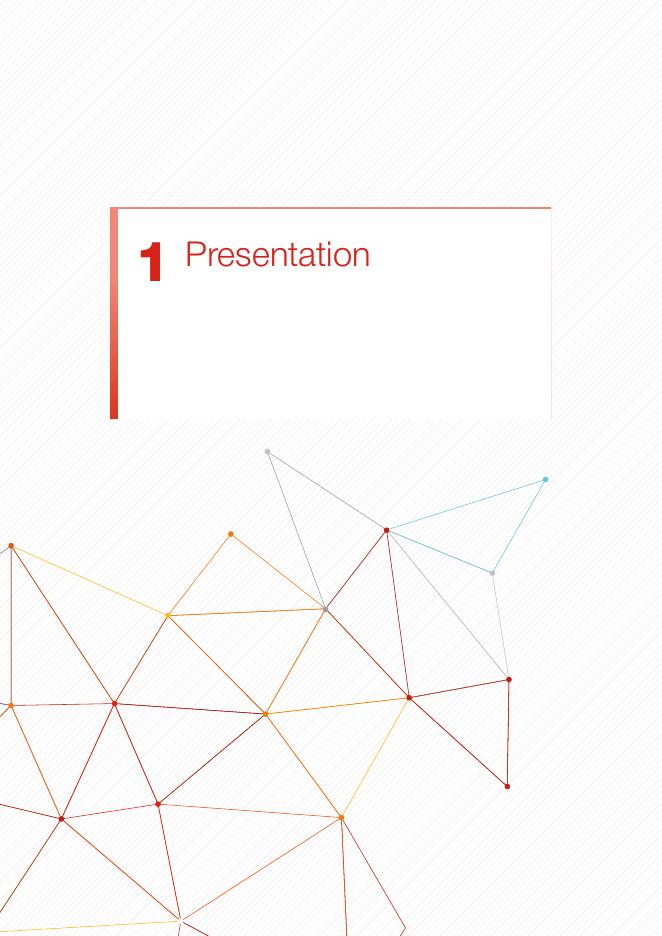 1 Presentation